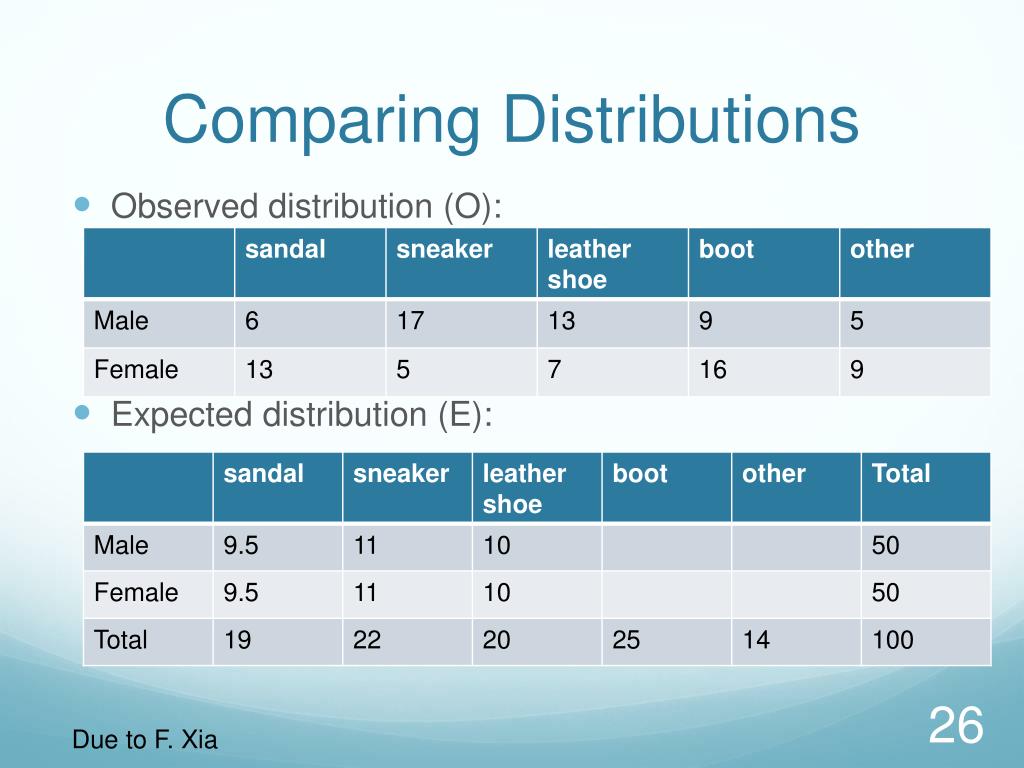 Comparing Distributions

Observed distribution (O):

| | sandal | sneaker | leather shoe | boot | other |
|---|---|---|---|---|---|
| Male | 6 | 17 | 13 | 9 | 5 |
| Female | 13 | 5 | 7 | 16 | 9 |

Expected distribution (E):

| | sandal | sneaker | leather shoe | boot | other | Total |
|---|---|---|---|---|---|---|
| Male | 9.5 | 11 | 10 | | | 50 |
| Female | 9.5 | 11 | 10 | | | 50 |
| Total | 19 | 22 | 20 | 25 | 14 | 100 |

Due to F. Xia

26